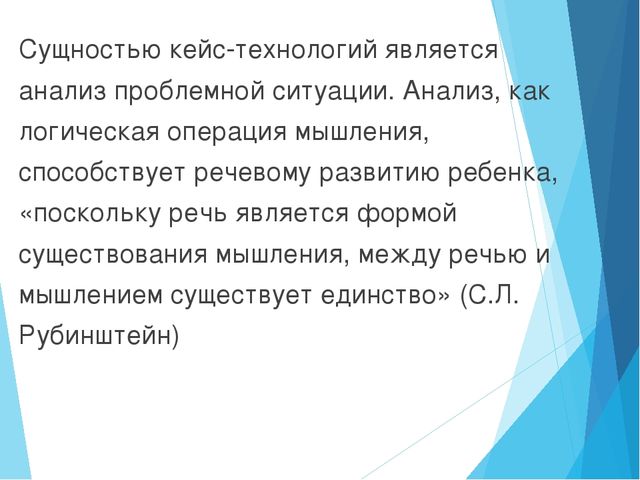 Сущностью кейс-технологий является анализ проблемной ситуации. Анализ, как логическая операция мышления, способствует речевому развитию ребенка, «поскольку речь является формой существования мышления, между речью и мышлением существует единство» (С.Л. Рубинштейн)